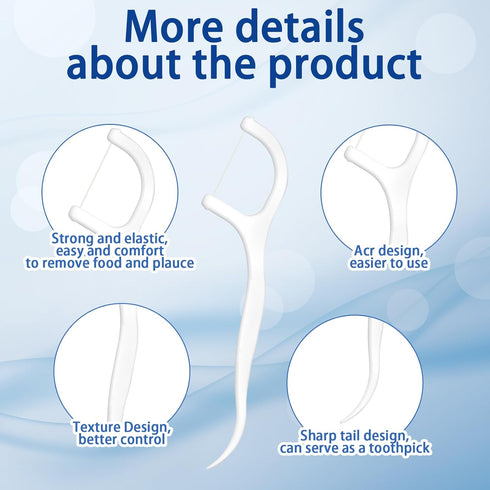 More details about the product

Strong and elastic, easy and comfort to remove food and plauce

Acr design, easier to use

Texture Design, better control

Sharp tail design, can serve as a toothpick